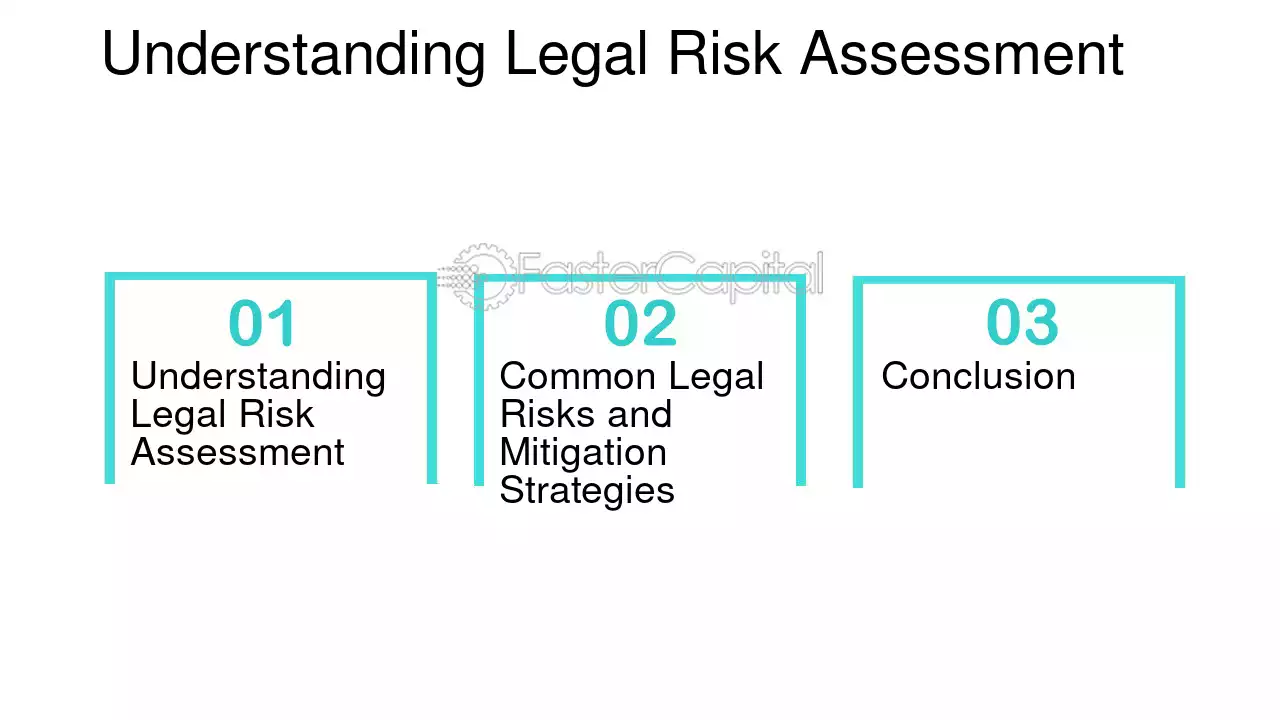 Understanding Legal Risk Assessment

01
Understanding Legal Risk Assessment

02
Common Legal Risks and Mitigation Strategies

03
Conclusion

FasterCapital